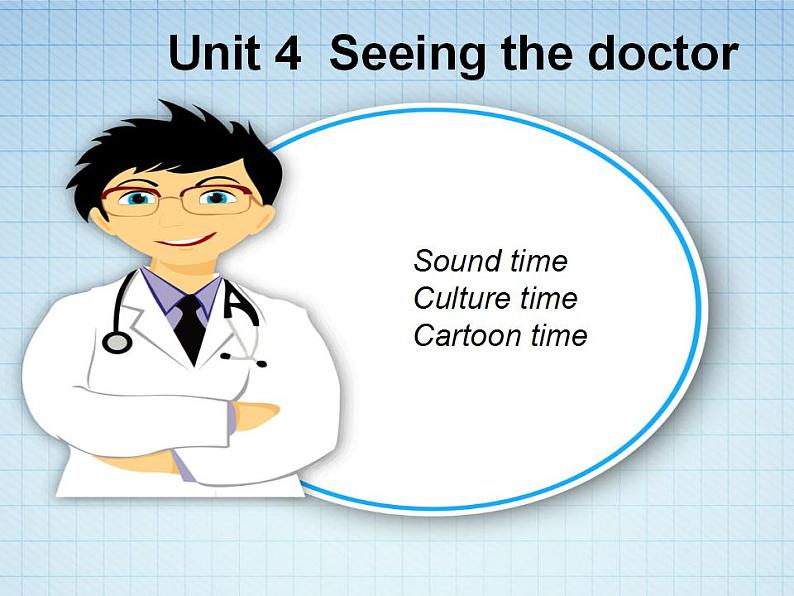 Unit 4 Seeing the doctor

Sound time
Culture time
Cartoon time